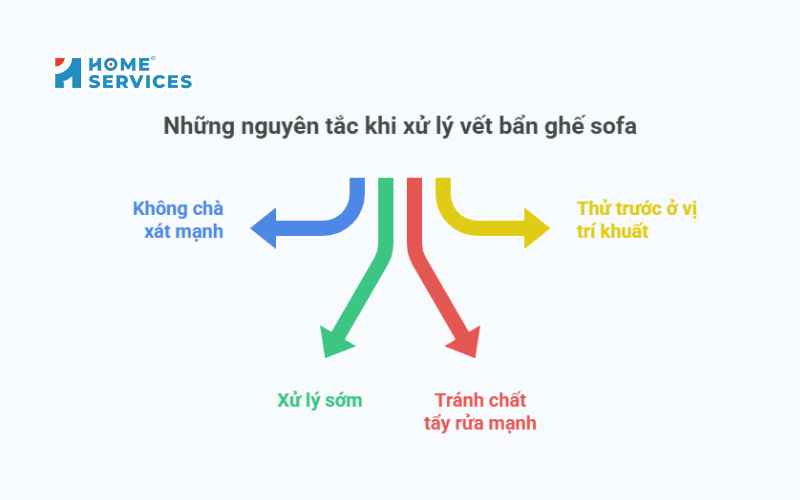 HOME®
SERVICES

Những nguyên tắc khi xử lý vết bẩn ghế sofa

Không chà xát mạnh

Thử trước ở vị trí khuất

Xử lý sớm

Tránh chất tẩy rửa mạnh